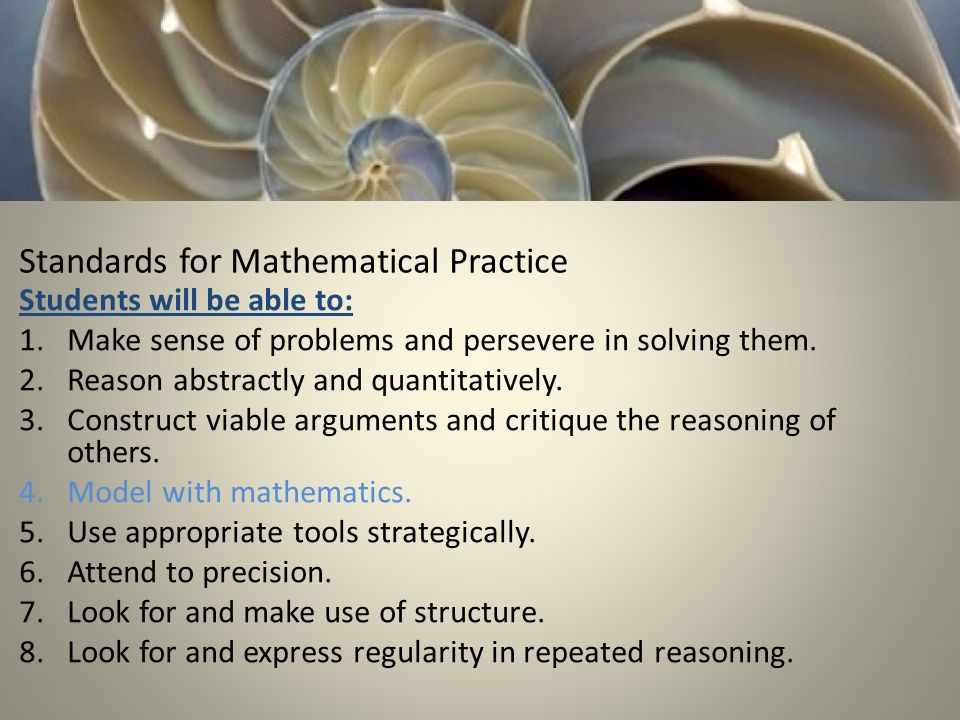 Standards for Mathematical Practice

Students will be able to:

1. Make sense of problems and persevere in solving them.
2. Reason abstractly and quantitatively.
3. Construct viable arguments and critique the reasoning of others.
4. Model with mathematics.
5. Use appropriate tools strategically.
6. Attend to precision.
7. Look for and make use of structure.
8. Look for and express regularity in repeated reasoning.